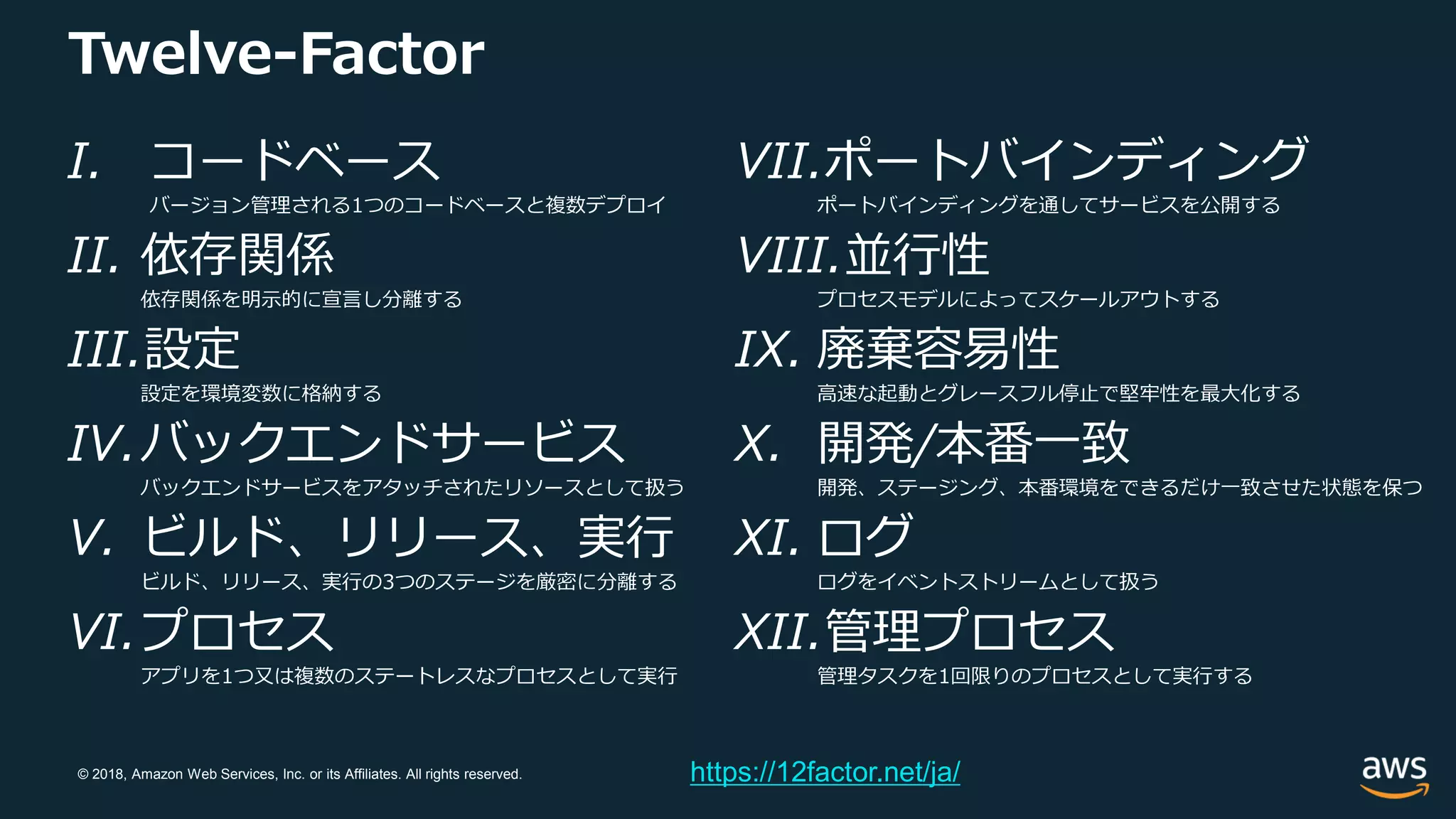 Twelve-Factor

I. コードベース
バージョン管理される1つのコードベースと複数デプロイ

II. 依存関係
依存関係を明示的に宣言し分離する

III. 設定
設定を環境変数に格納する

IV. バックエンドサービス
バックエンドサービスをアタッチされたリソースとして扱う

V. ビルド、リリース、実行
ビルド、リリース、実行の3つのステージを厳密に分離する

VI. プロセス
アプリを1つ又は複数のステートレスなプロセスとして実行

VII. ポートバインディング
ポートバインディングを通してサービスを公開する

VIII. 並行性
プロセスモデルによってスケールアウトする

IX. 廃棄容易性
高速な起動とグレースフル停止で堅牢性を最大化する

X. 開発/本番一致
開発、ステージング、本番環境をできるだけ一致させた状態を保つ

XI. ログ
ログをイベントストリームとして扱う

XII. 管理プロセス
管理タスクを1回限りのプロセスとして実行する

© 2018, Amazon Web Services, Inc. or its Affiliates. All rights reserved.

https://12factor.net/ja/

aws